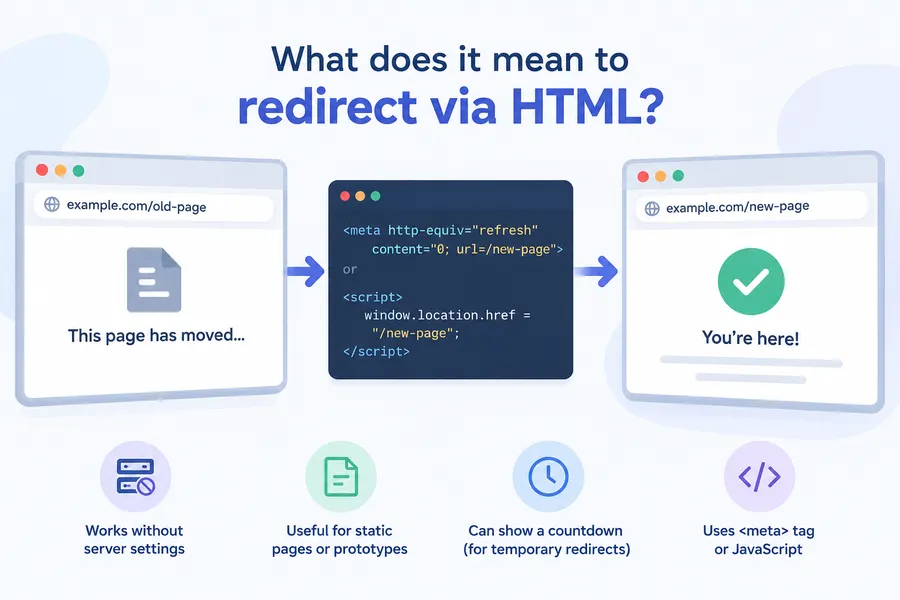 What does it mean to
redirect via HTML?

example.com/old-page

This page has moved...

<meta http-equiv="refresh"
content="0; url=/new-page">
or
<script>
window.location.href =
"/new-page";
</script>

example.com/new-page

You're here!

Works without server settings

Useful for static pages or prototypes

Can show a countdown (for temporary redirects)

Uses <meta> tag or JavaScript